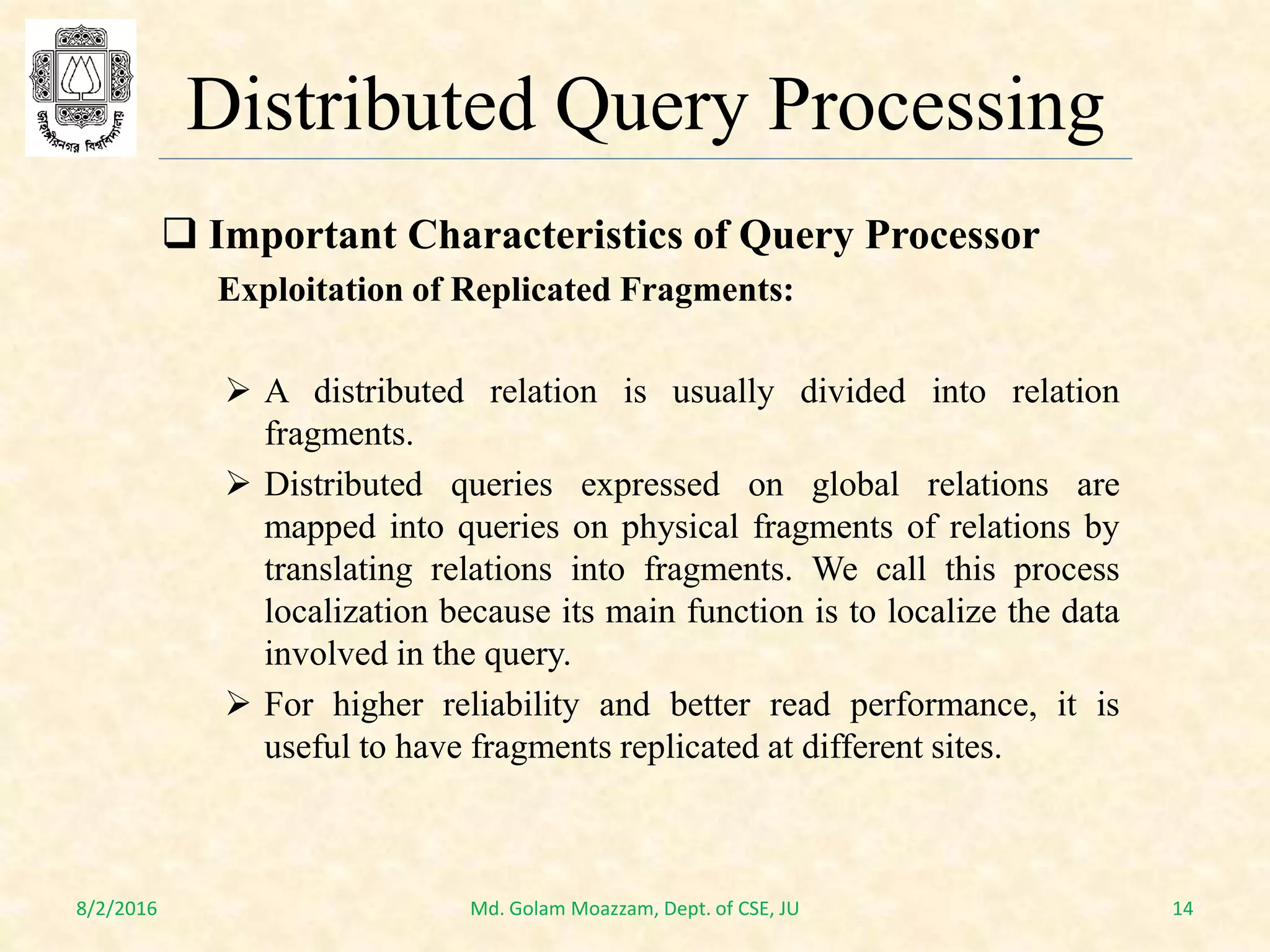 জাহাঙ্গীরনগর বিশ্ববিদ্যালয়

Distributed Query Processing

❑ Important Characteristics of Query Processor

Exploitation of Replicated Fragments:

➢ A distributed relation is usually divided into relation fragments.

➢ Distributed queries expressed on global relations are mapped into queries on physical fragments of relations by translating relations into fragments. We call this process localization because its main function is to localize the data involved in the query.

➢ For higher reliability and better read performance, it is useful to have fragments replicated at different sites.

8/2/2016 Md. Golam Moazzam, Dept. of CSE, JU 14